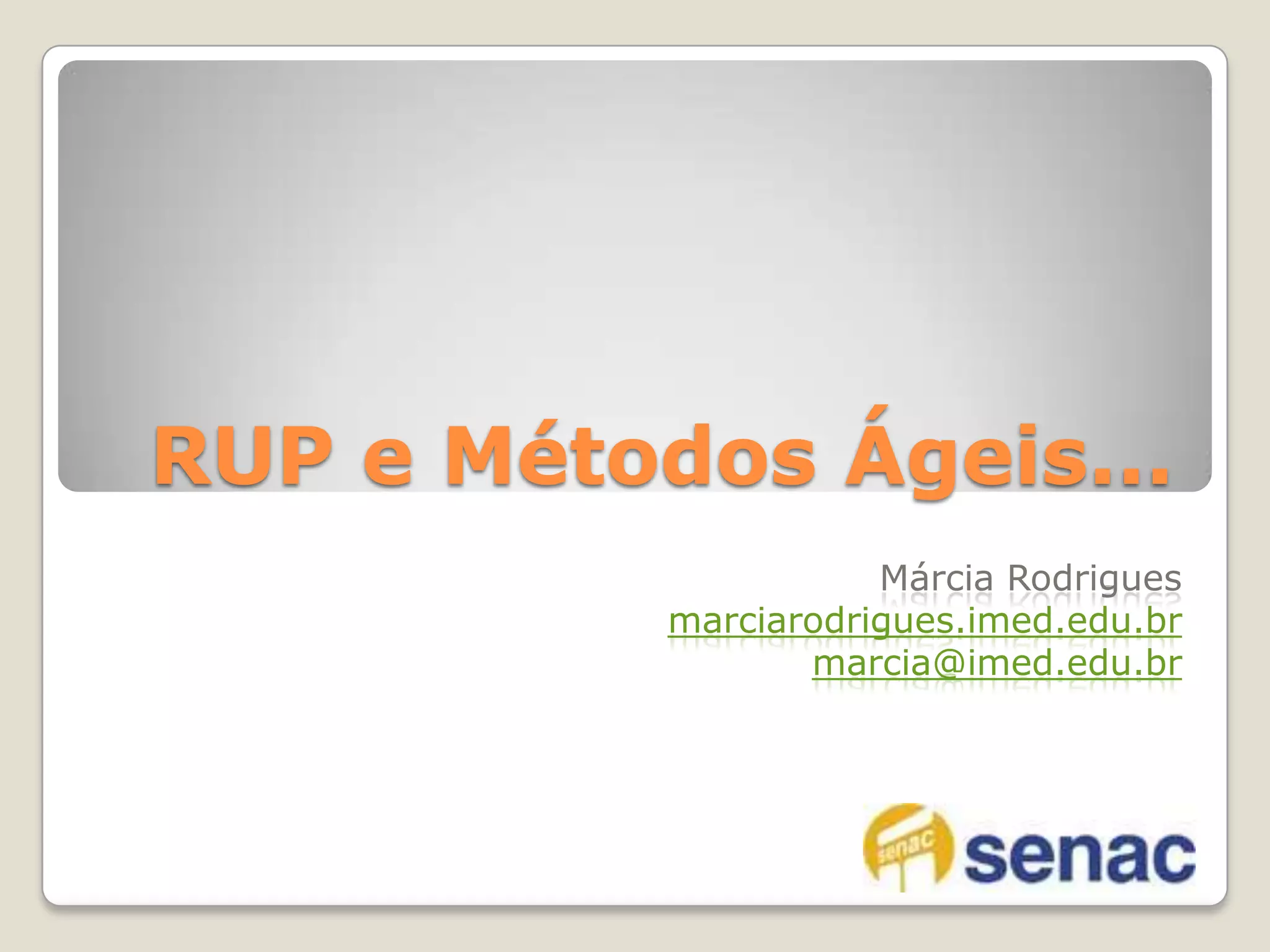 RUP e Métodos Ágeis...

Márcia Rodrigues
marciarodrigues.imed.edu.br
marcia@imed.edu.br

senac senac